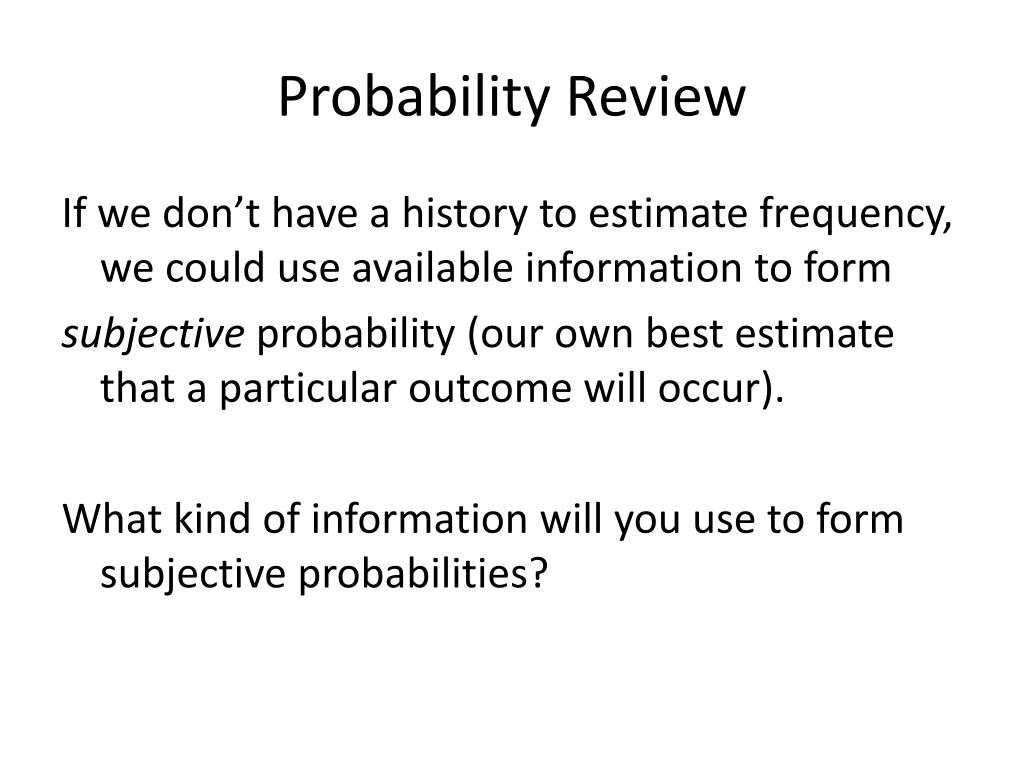 Probability Review

If we don’t have a history to estimate frequency, we could use available information to form

subjective probability (our own best estimate that a particular outcome will occur).

What kind of information will you use to form subjective probabilities?